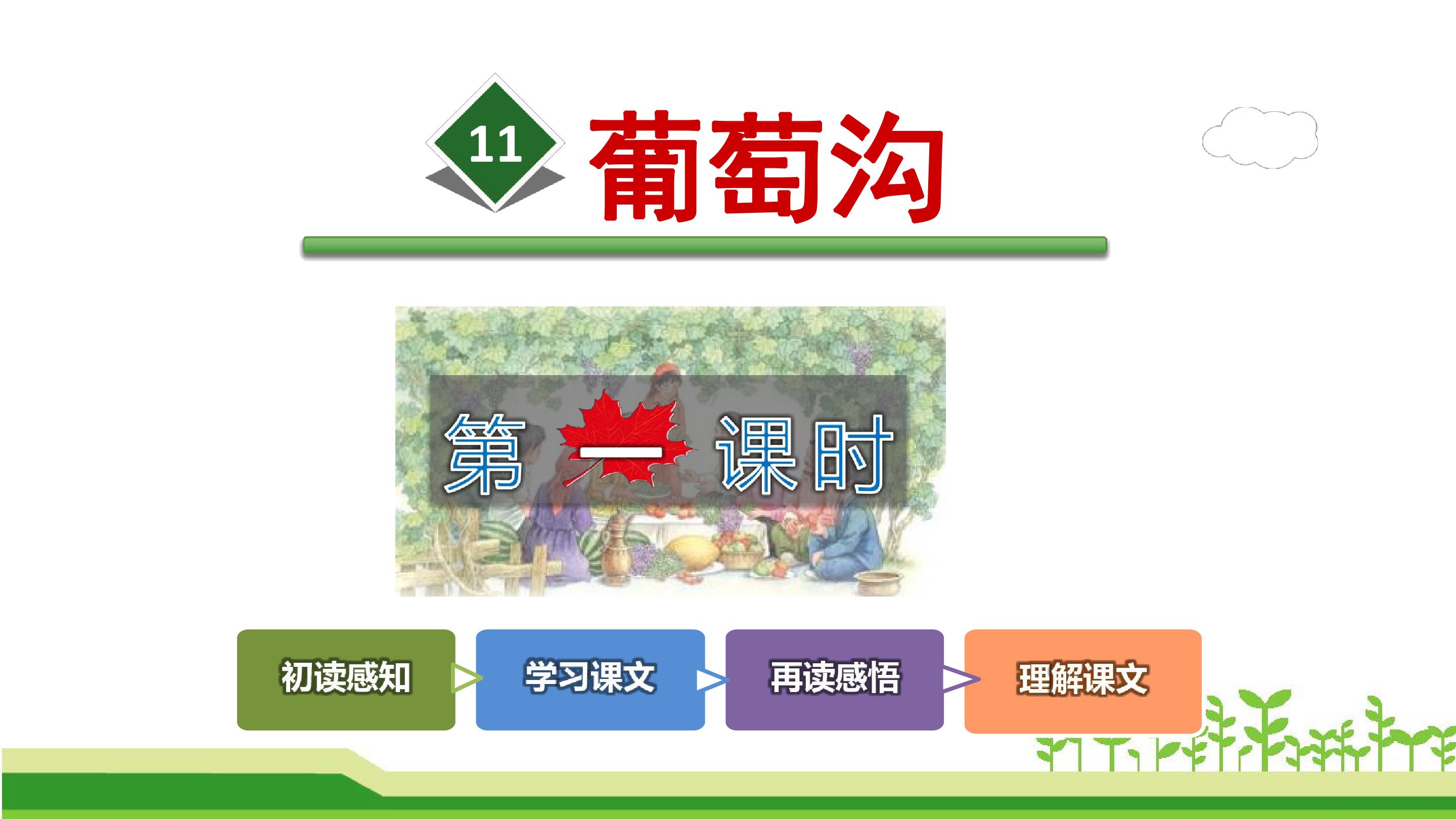 11 葡萄沟

第一课时

初读感知
学习课文
再读感悟
理解课文